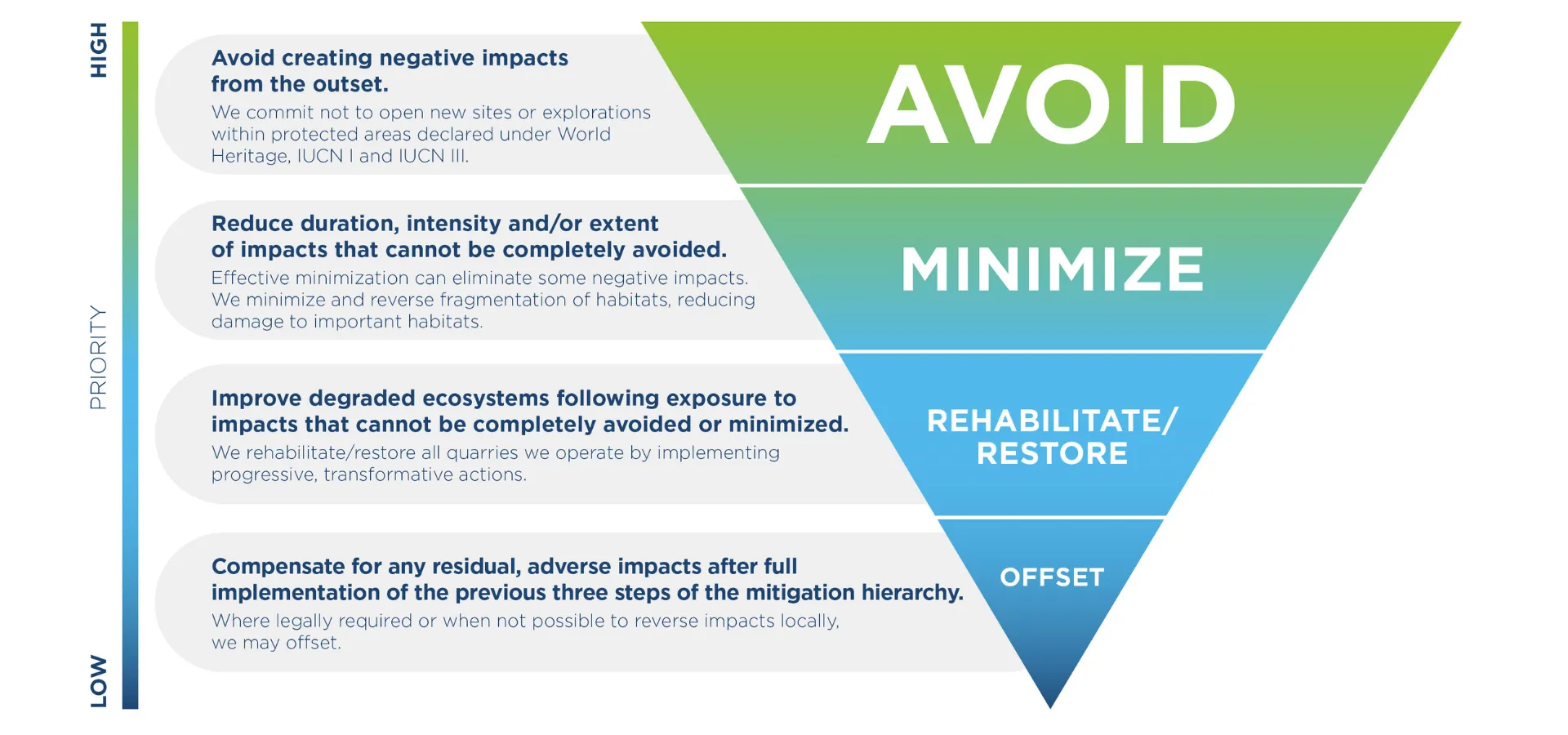 HIGH

PRIORITY

LOW

Avoid creating negative impacts from the outset.
We commit not to open new sites or explorations within protected areas declared under World Heritage, IUCN I and IUCN III.

AVOID

Reduce duration, intensity and/or extent of impacts that cannot be completely avoided.
Effective minimization can eliminate some negative impacts. We minimize and reverse fragmentation of habitats, reducing damage to important habitats.

MINIMIZE

Improve degraded ecosystems following exposure to impacts that cannot be completely avoided or minimized.
We rehabilitate/restore all quarries we operate by implementing progressive, transformative actions.

REHABILITATE/ RESTORE

Compensate for any residual, adverse impacts after full implementation of the previous three steps of the mitigation hierarchy.
Where legally required or when not possible to reverse impacts locally, we may offset.

OFFSET